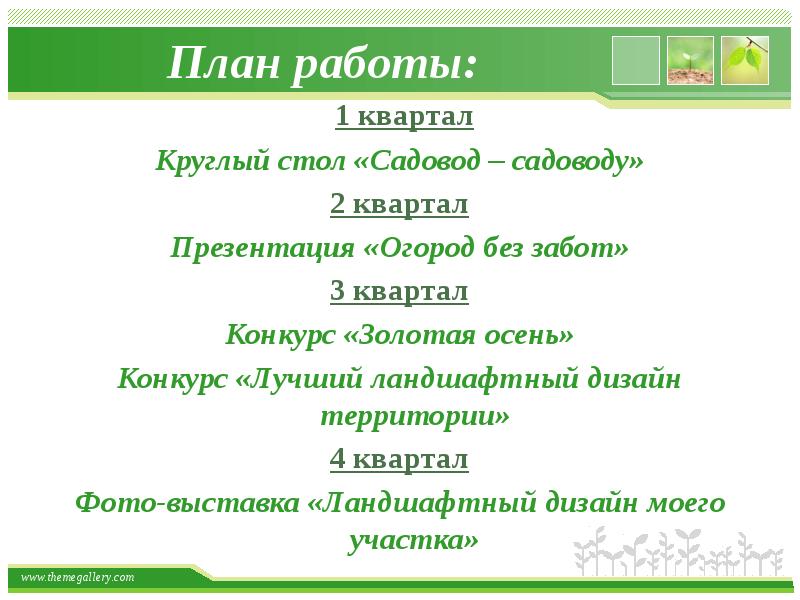 План работы:

1 квартал

Круглый стол «Садовод – садоводу»

2 квартал

Презентация «Огород без забот»

3 квартал

Конкурс «Золотая осень»

Конкурс «Лучший ландшафтный дизайн территории»

4 квартал

Фото-выставка «Ландшафтный дизайн моего участка»

www.themegallery.com